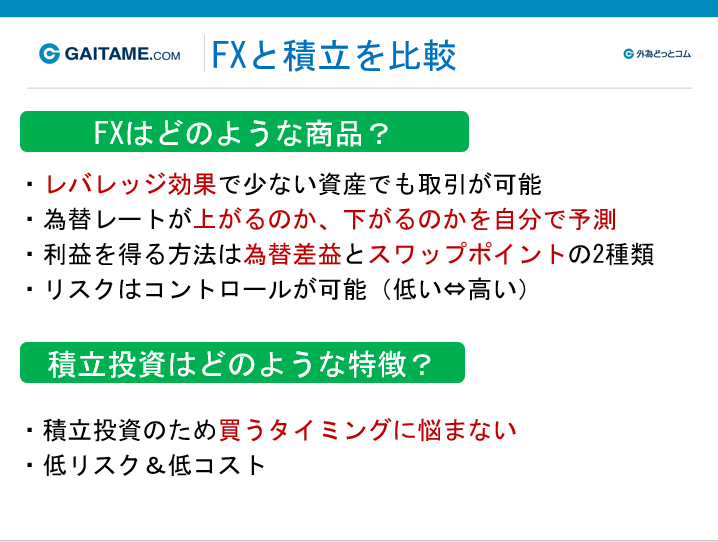 GAITAME.COM

FXと積立を比較

外為どっとコム

FXはどのような商品？

・レバレッジ効果で少ない資産でも取引が可能
・為替レートが上がるのか、下がるのかを自分で予測
・利益を得る方法は為替差益とスワップポイントの2種類
・リスクはコントロールが可能（低い⇔高い）

積立投資はどのような特徴？

・積立投資のため買うタイミングに悩まない
・低リスク＆低コスト